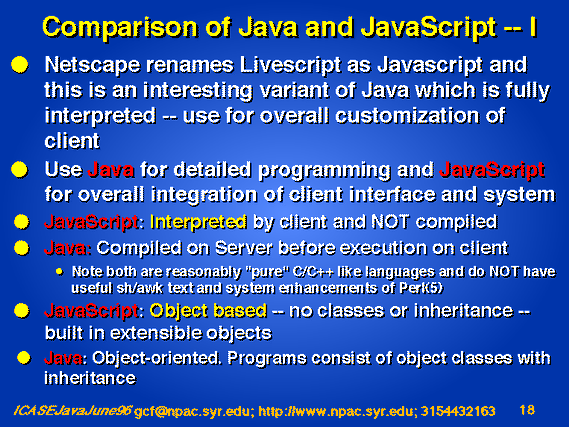 Comparison of Java and JavaScript -- I

Netscape renames Livescript as Javascript and this is an interesting variant of Java which is fully interpreted -- use for overall customization of client

Use Java for detailed programming and JavaScript for overall integration of client interface and system

JavaScript: Interpreted by client and NOT compiled

Java: Compiled on Server before execution on client

Note both are reasonably "pure" C/C++ like languages and do NOT have useful sh/awk text and system enhancements of Perl(5)

JavaScript: Object based -- no classes or inheritance -- built in extensible objects

Java: Object-oriented. Programs consist of object classes with inheritance

ICASEJavaJune96 gcf@npac.syr.edu; http://www.npac.syr.edu; 3154432163 18